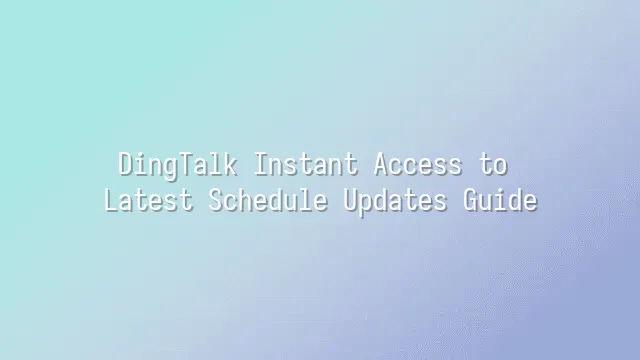 DingTalk Instant Access to Latest Schedule Updates Guide